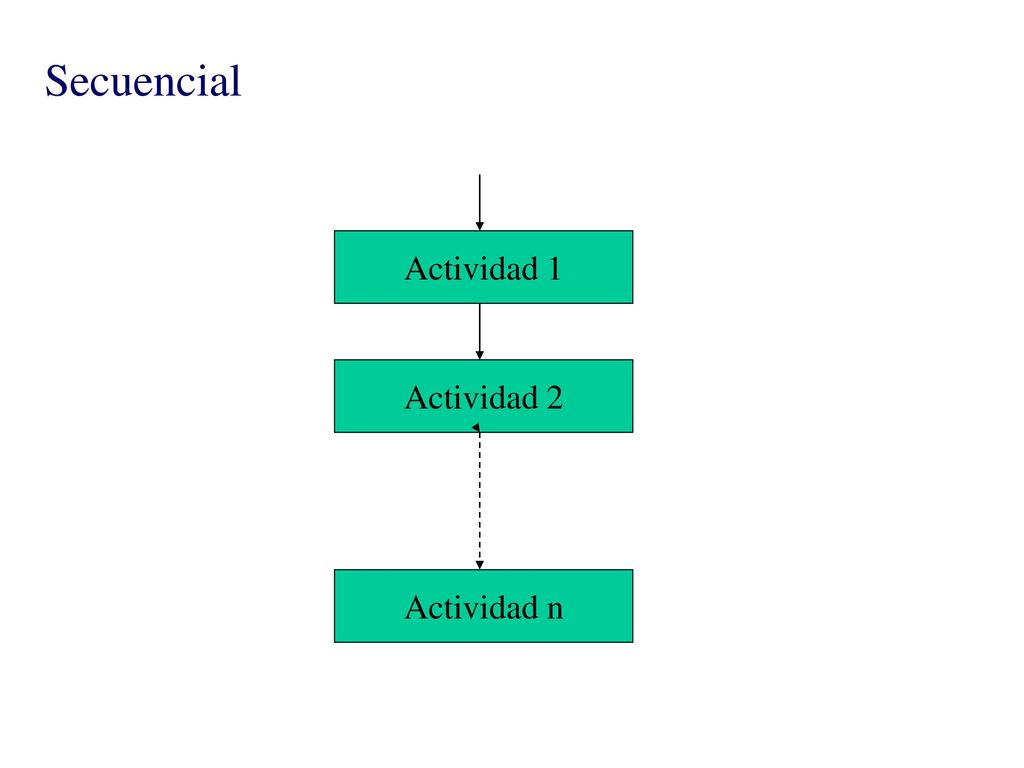 Secuencial

Actividad 1

Actividad 2

Actividad n